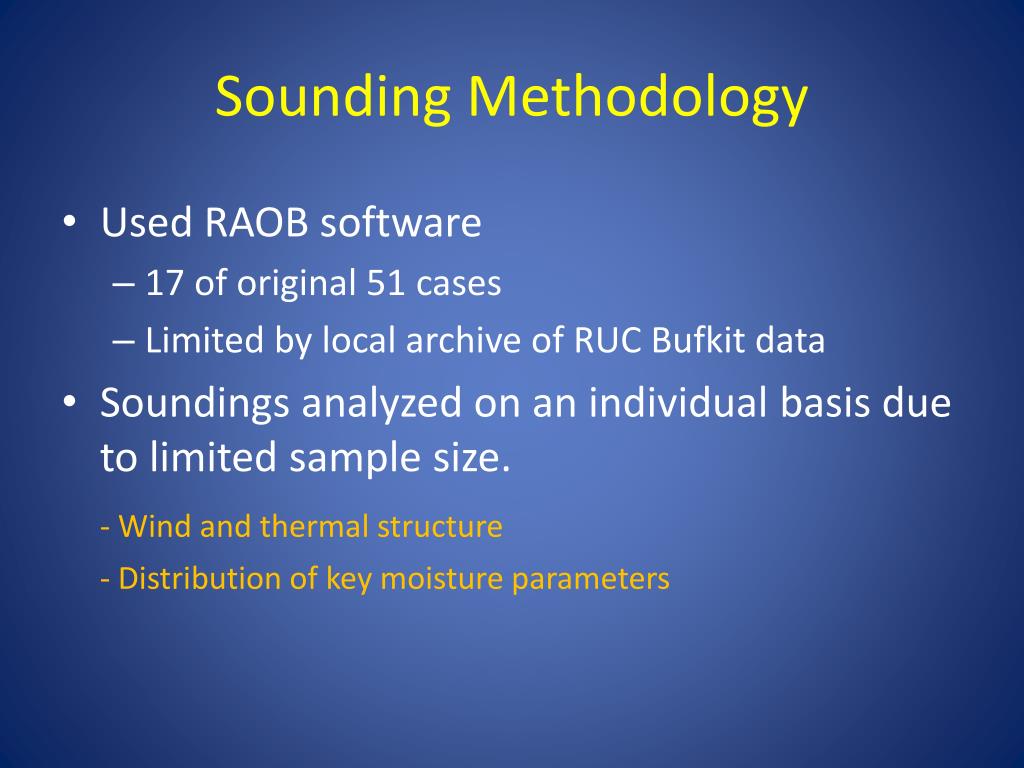 Sounding Methodology

• Used RAOB software
– 17 of original 51 cases
– Limited by local archive of RUC Bufkit data

• Soundings analyzed on an individual basis due to limited sample size.

- Wind and thermal structure

- Distribution of key moisture parameters